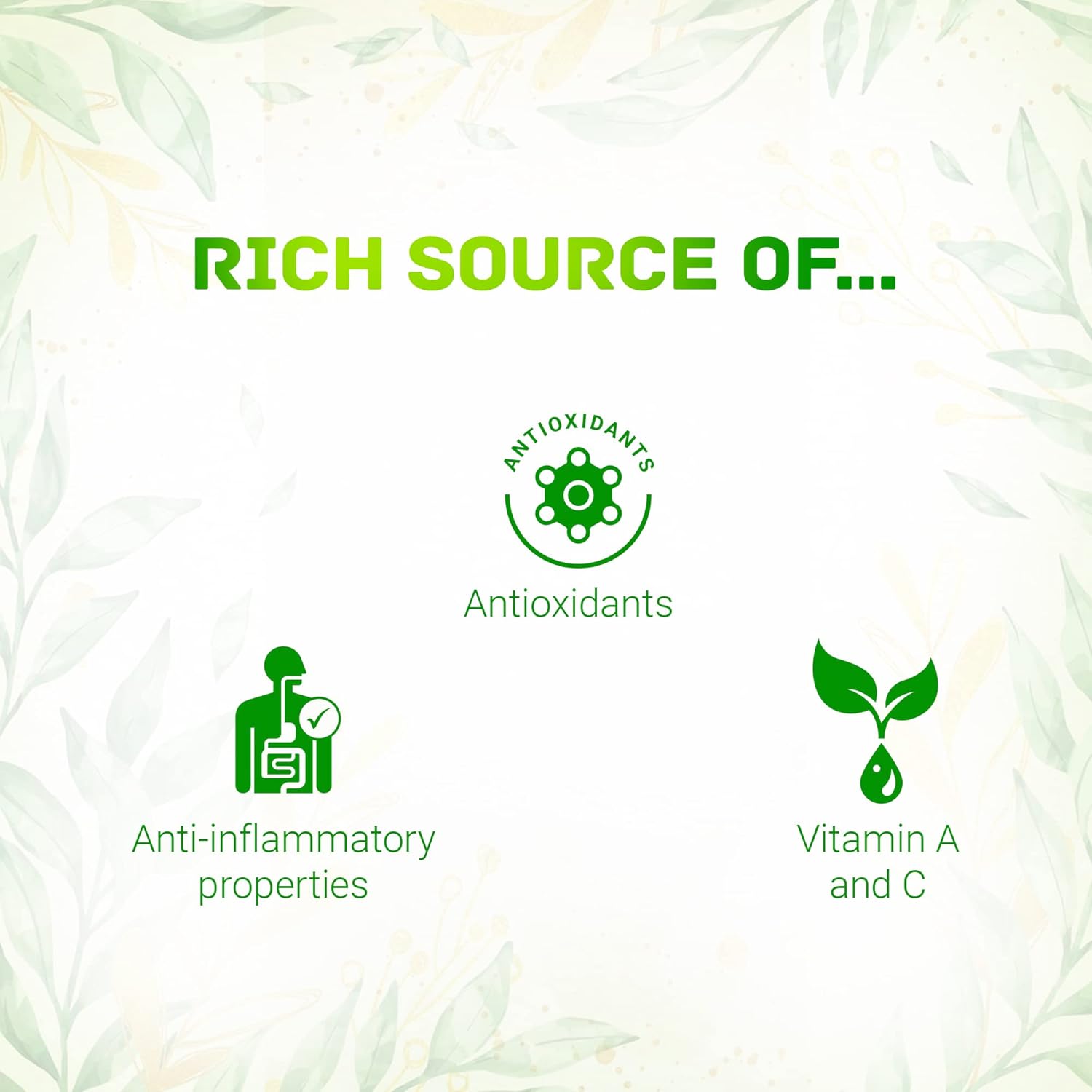 RICH SOURCE OF...

ANTIOXIDANTS

Antioxidants

Anti-inflammatory properties

Vitamin A and C